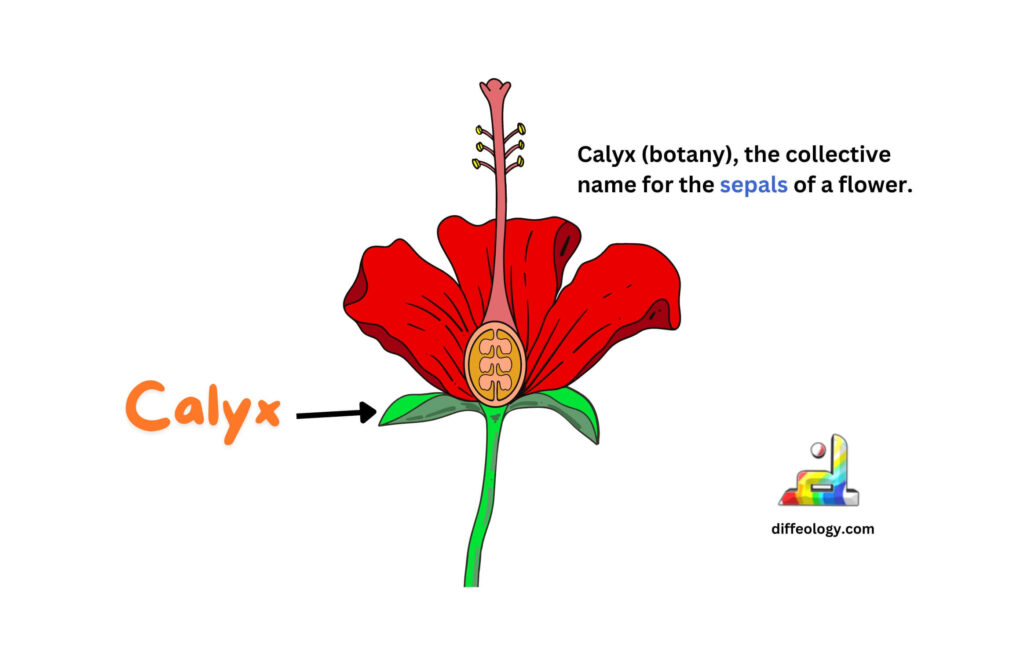 Calyx (botany), the collective name for the sepals of a flower.

Calyx

diffeology.com